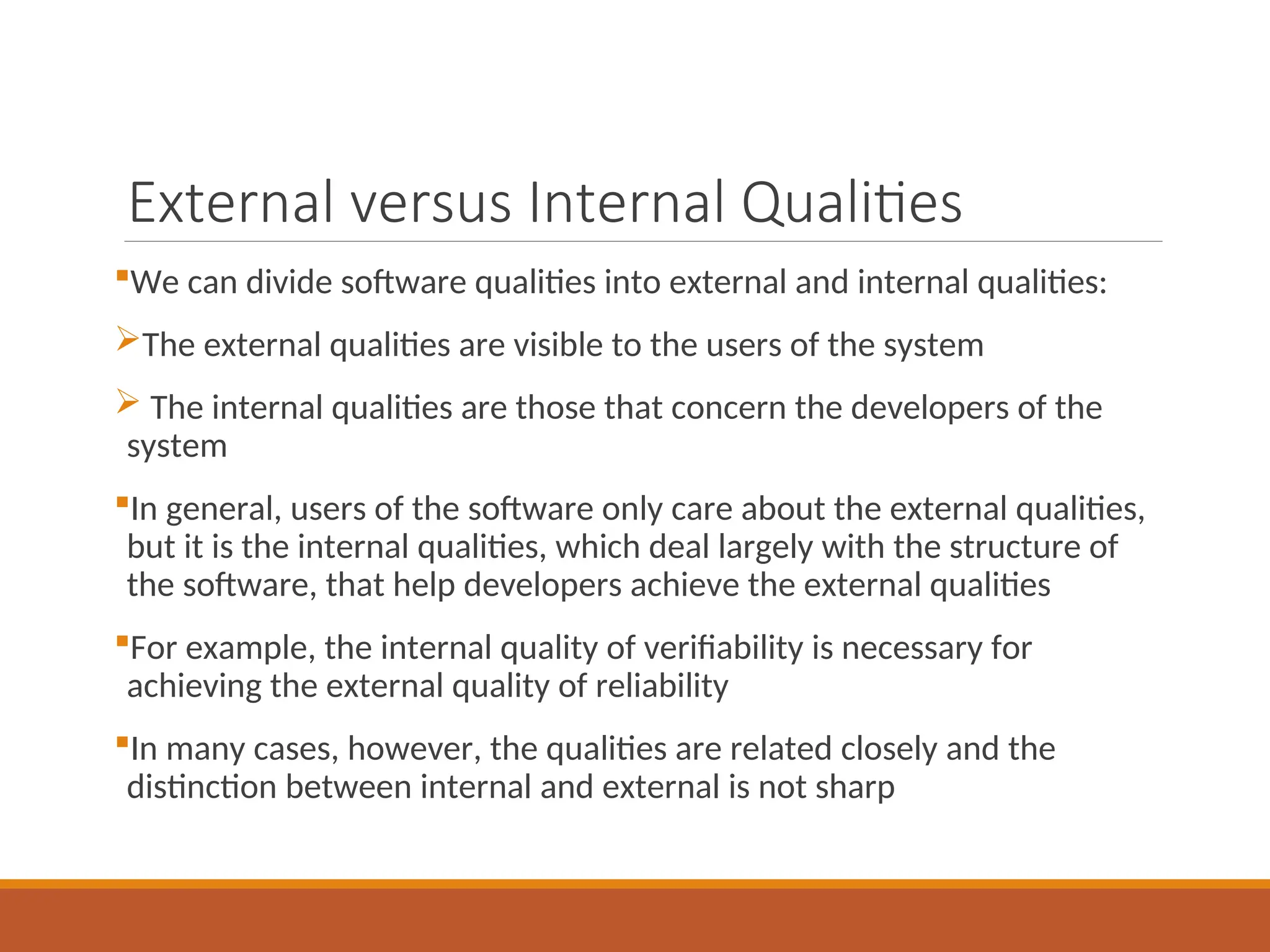 External versus Internal Qualities

▪We can divide software qualities into external and internal qualities:

➢The external qualities are visible to the users of the system

➢ The internal qualities are those that concern the developers of the system

▪In general, users of the software only care about the external qualities, but it is the internal qualities, which deal largely with the structure of the software, that help developers achieve the external qualities

▪For example, the internal quality of verifiability is necessary for achieving the external quality of reliability

▪In many cases, however, the qualities are related closely and the distinction between internal and external is not sharp